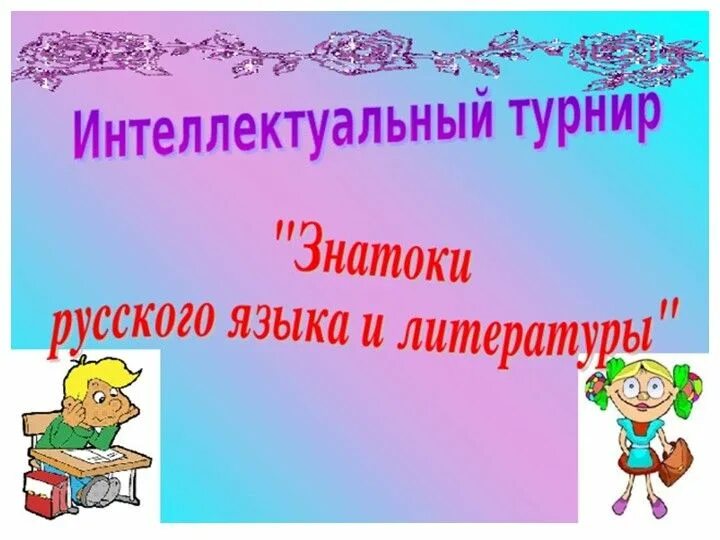 Интеллектуальный турнир

"Знатоки русского языка и литературы"